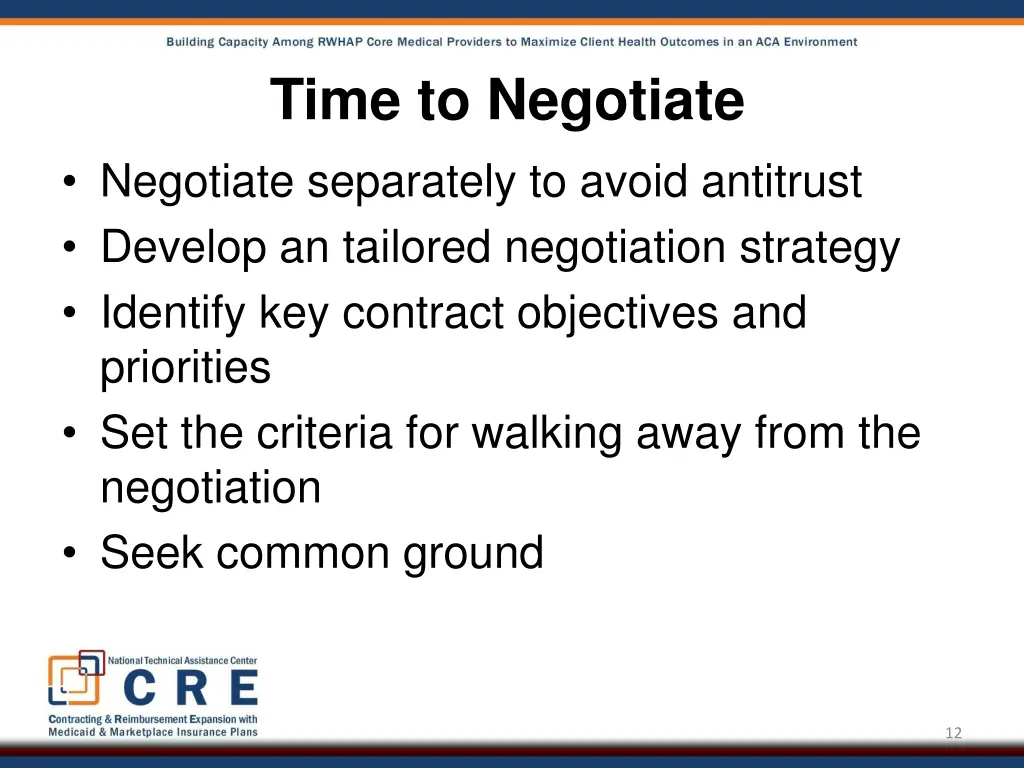 Building Capacity Among RWHAP Core Medical Providers to Maximize Client Health Outcomes in an ACA Environment

Time to Negotiate

• Negotiate separately to avoid antitrust
• Develop an tailored negotiation strategy
• Identify key contract objectives and priorities
• Set the criteria for walking away from the negotiation
• Seek common ground

National Technical Assistance Center
CRE
Contracting & Reimbursement Expansion with Medicaid & Marketplace Insurance Plans

12